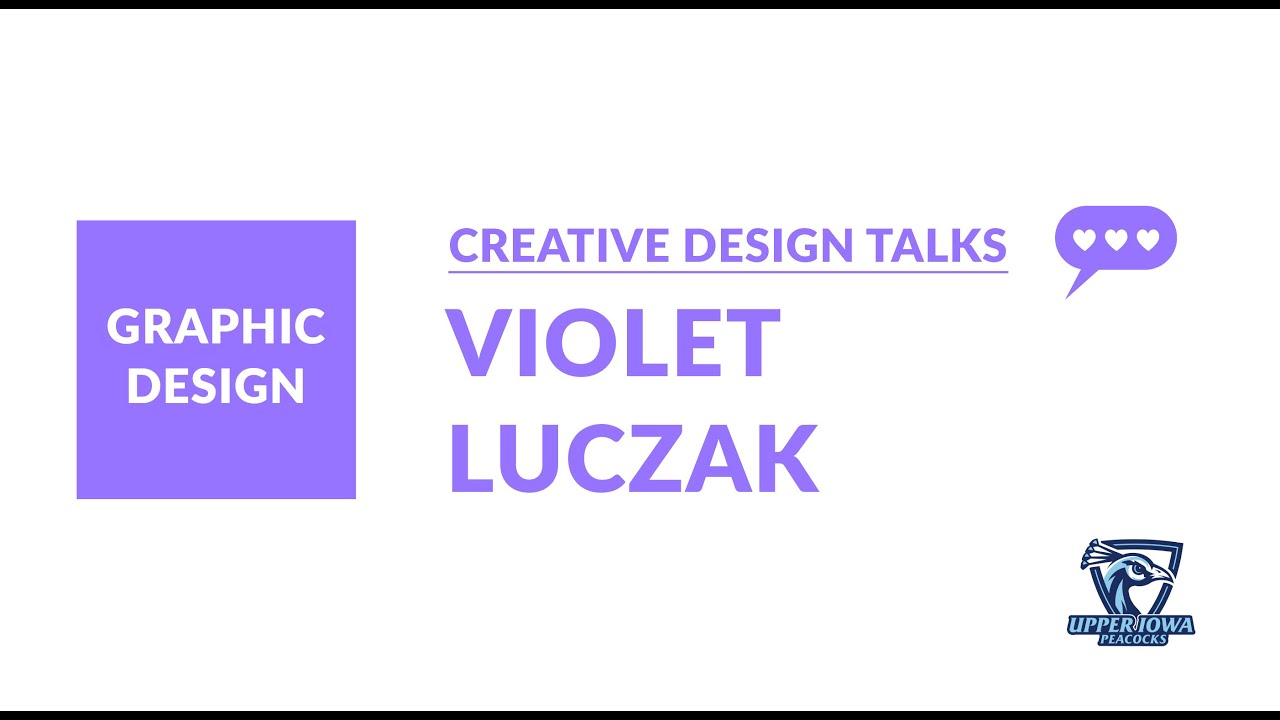 GRAPHIC DESIGN

CREATIVE DESIGN TALKS

VIOLET LUCZAK

UPPER IOWA PEACOCKS